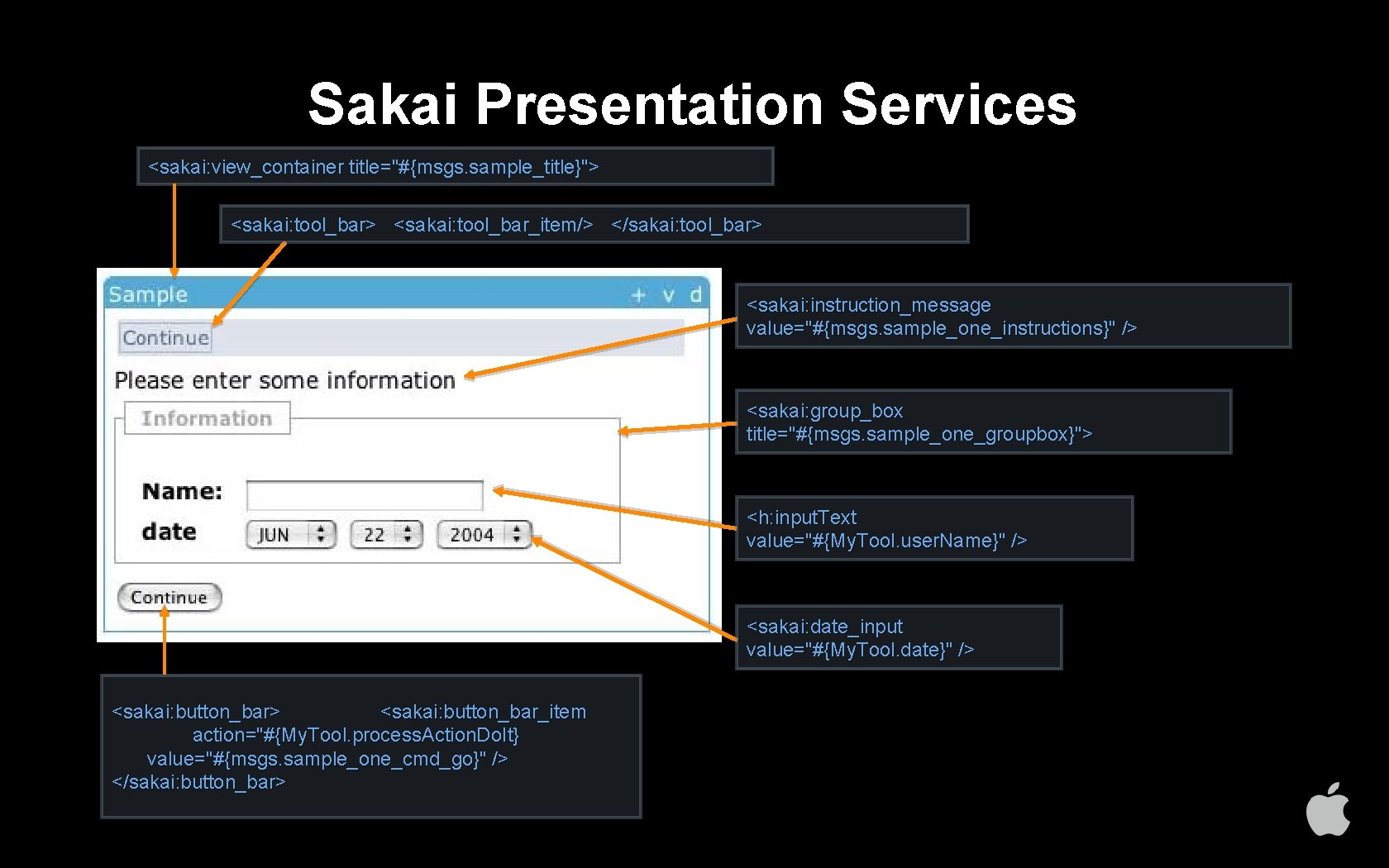 Sakai Presentation Services

<sakai:view_container title="#{msgs.sample_title}">

<sakai:tool_bar> <sakai:tool_bar_item/> </sakai:tool_bar>

Sample + v d

Continue

Please enter some information

Information

Name:

date JUN 22 2004

Continue

<sakai:instruction_message value="#{msgs.sample_one_instructions}" />

<sakai:group_box title="#{msgs.sample_one_groupbox}">

<h:inputText value="#{MyTool.userName}" />

<sakai:date_input value="#{MyTool.date}" />

<sakai:button_bar> <sakai:button_bar_item action="#{MyTool.processActionDoIt} value="#{msgs.sample_one_cmd_go}" /> </sakai:button_bar>